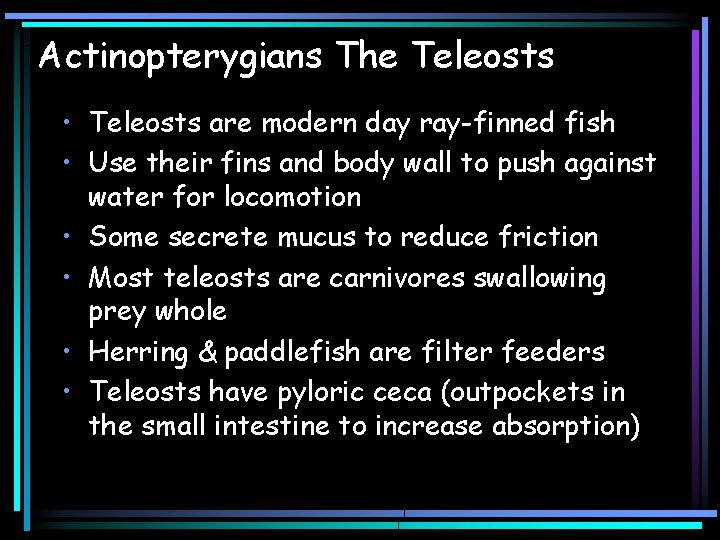 Actinopterygians The Teleosts

• Teleosts are modern day ray-finned fish
• Use their fins and body wall to push against water for locomotion
• Some secrete mucus to reduce friction
• Most teleosts are carnivores swallowing prey whole
• Herring & paddlefish are filter feeders
• Teleosts have pyloric ceca (outpockets in the small intestine to increase absorption)